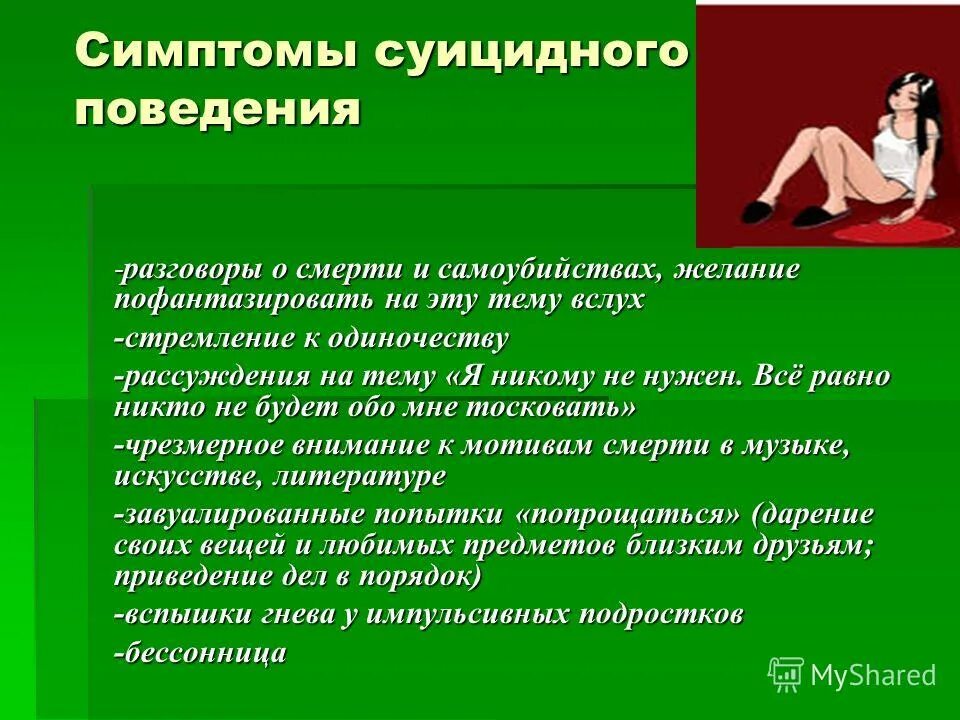 Симптомы суицидного поведения

-разговоры о смерти и самоубийствах, желание пофантазировать на эту тему вслух

-стремление к одиночеству

-рассуждения на тему «Я никому не нужен. Всё равно никто не будет обо мне тосковать»

-чрезмерное внимание к мотивам смерти в музыке, искусстве, литературе

-завуалированные попытки «попрощаться» (дарение своих вещей и любимых предметов близким друзьям; приведение дел в порядок)

-вспышки гнева у импульсивных подростков

-бессонница

MyShared